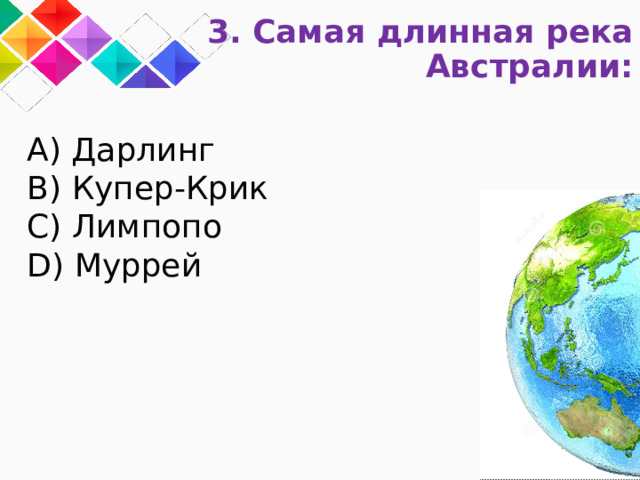 3. Самая длинная река Австралии:

A) Дарлинг
B) Купер-Крик
C) Лимпопо
D) Муррей